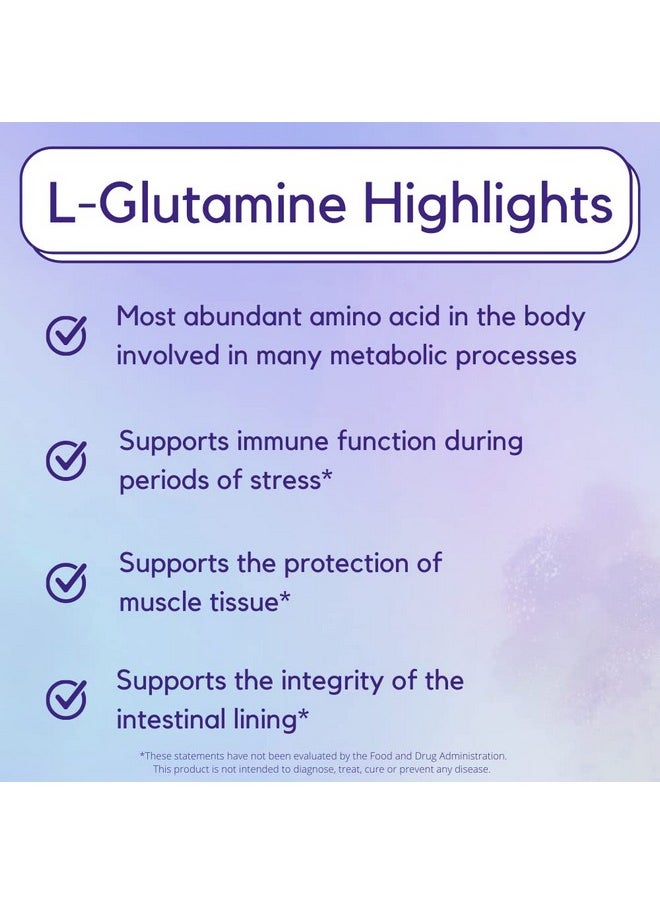 L-Glutamine Highlights

Most abundant amino acid in the body involved in many metabolic processes

Supports immune function during periods of stress*

Supports the protection of muscle tissue*

Supports the integrity of the intestinal lining*

*These statements have not been evaluated by the Food and Drug Administration. This product is not intended to diagnose, treat, cure or prevent any disease.